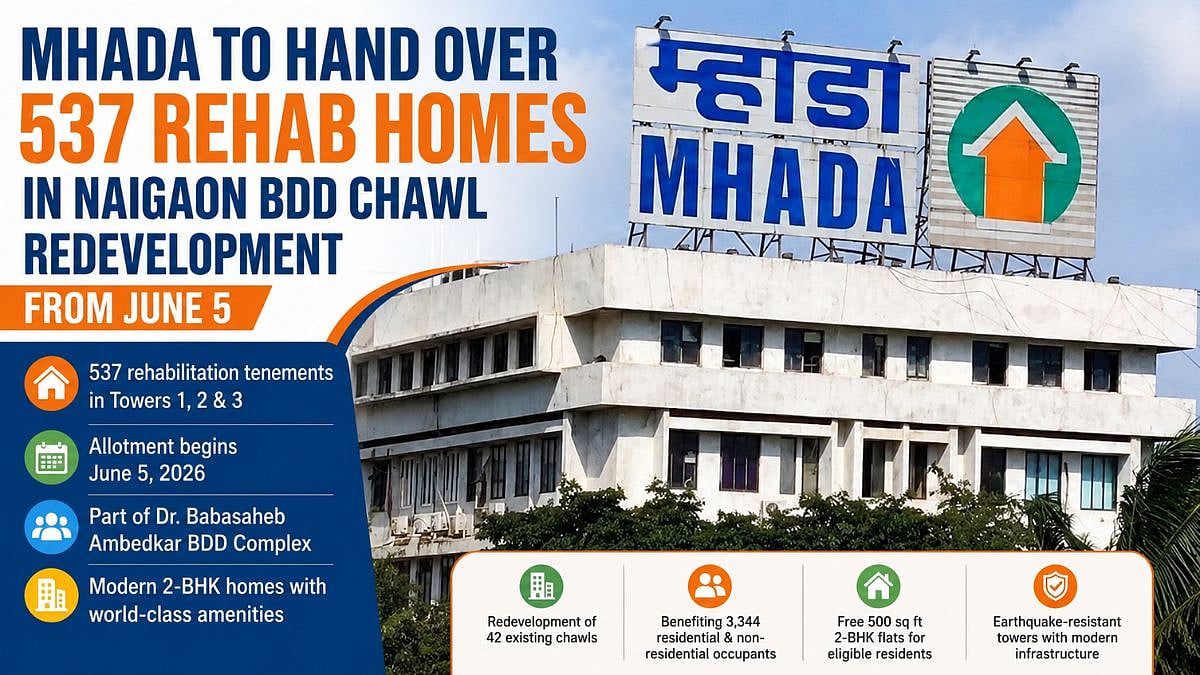 MHADA TO HAND OVER 537 REHAB HOMES IN NAIGAON BDD CHAWL REDEVELOPMENT

FROM JUNE 5

537 rehabilitation tenements in Towers 1, 2 & 3

Allotment begins June 5, 2026

Part of Dr. Babasaheb Ambedkar BDD Complex

Modern 2-BHK homes with world-class amenities

म्हाडा
MHADA

Redevelopment of 42 existing chawls

Benefiting 3,344 residential & non-residential occupants

Free 500 sq ft 2-BHK flats for eligible residents

Earthquake-resistant towers with modern infrastructure